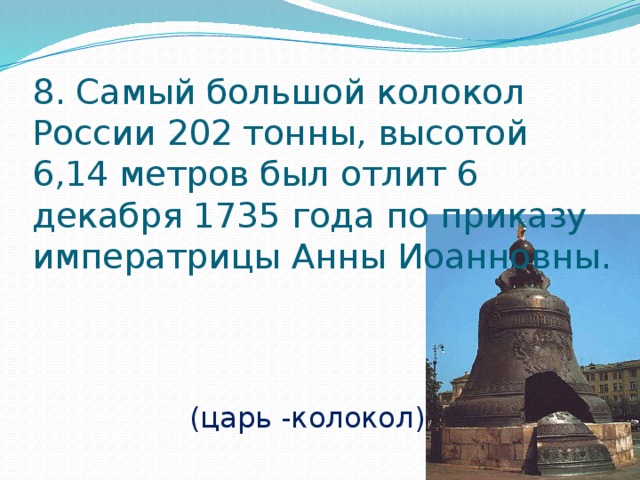 8. Самый большой колокол России 202 тонны, высотой 6,14 метров был отлит 6 декабря 1735 года по приказу императрицы Анны Иоанновны.

(царь -колокол)